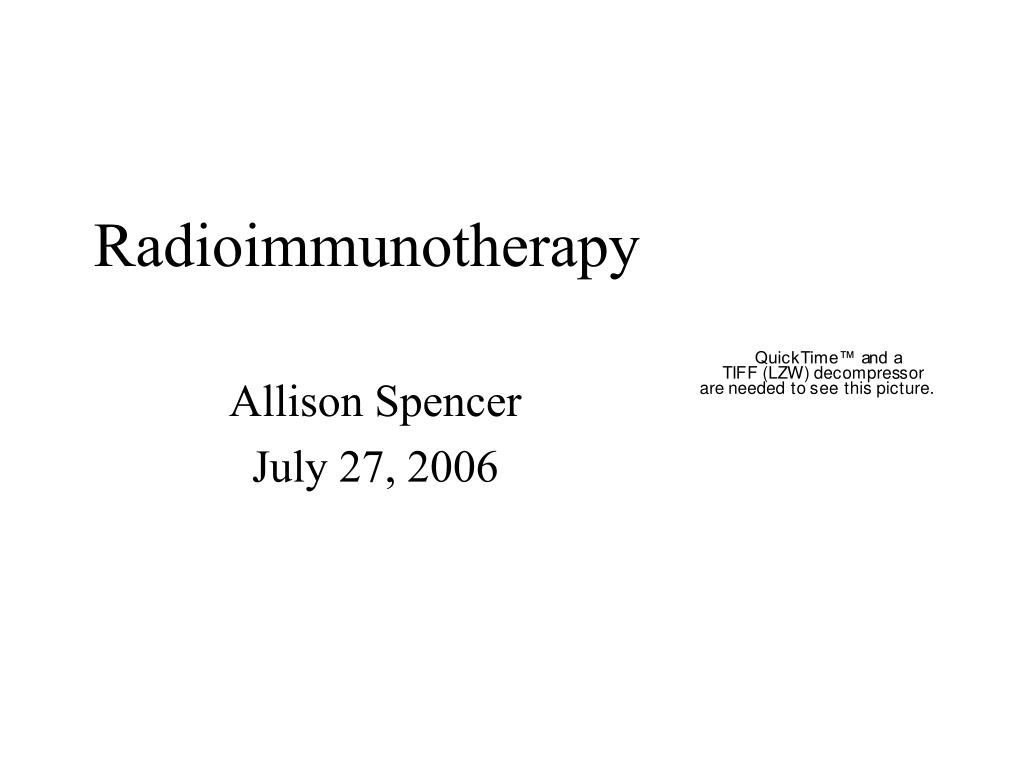 Radioimmunotherapy

Allison Spencer
July 27, 2006

QuickTime™ and a
TIFF (LZW) decompressor
are needed to see this picture.